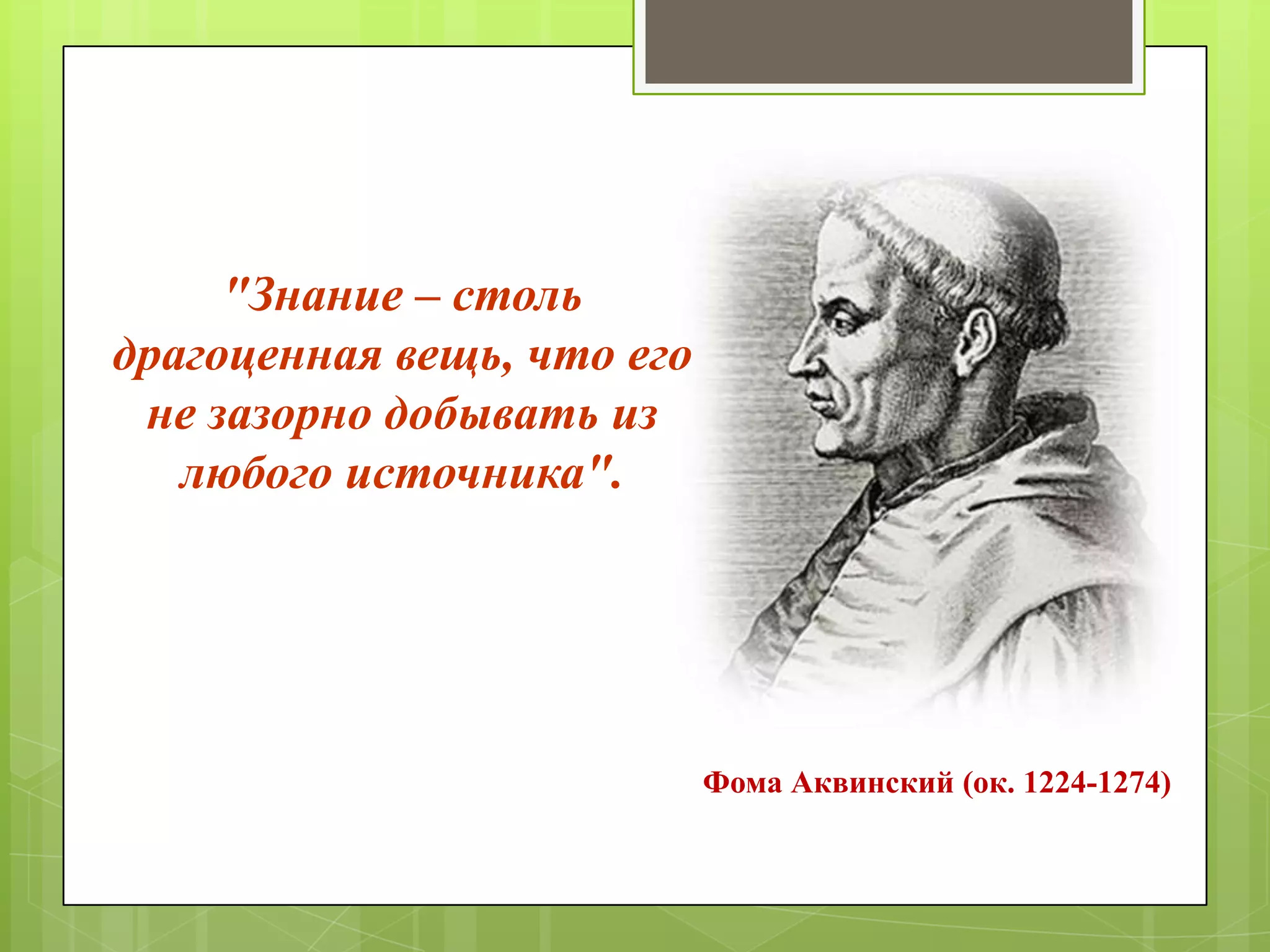 "Знание – столь драгоценная вещь, что его не зазорно добывать из любого источника".

Фома Аквинский (ок. 1224-1274)